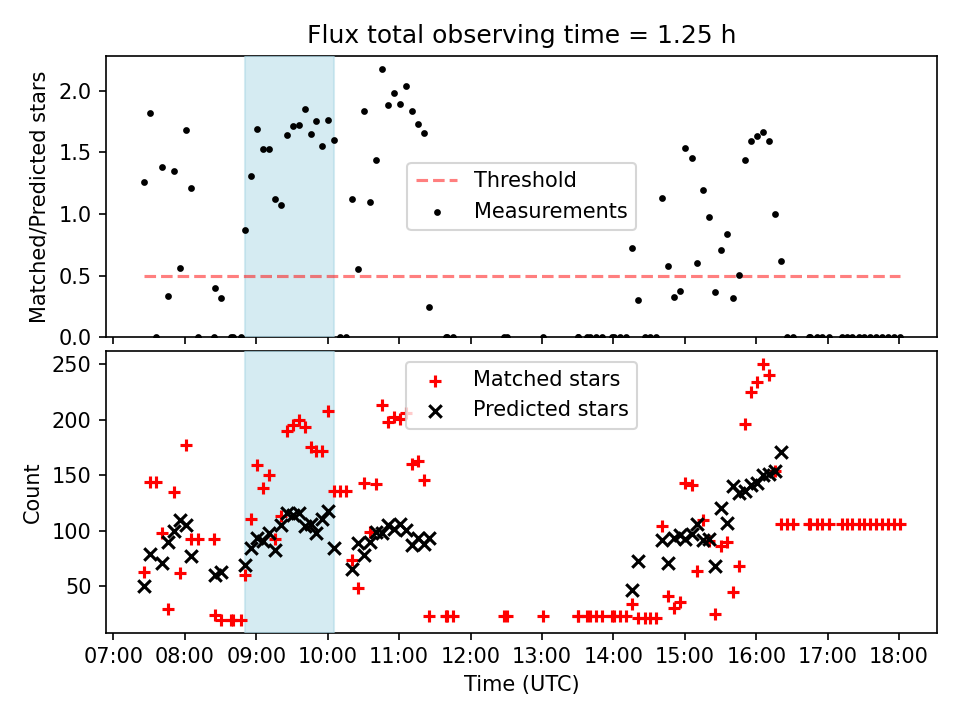 Flux total observing time = 1.25 h

Matched/Predicted stars

2.0
1.5
1.0
0.5
0.0

Threshold
Measurements

Count

250
200
150
100
50

Matched stars
Predicted stars

07:00 08:00 09:00 10:00 11:00 12:00 13:00 14:00 15:00 16:00 17:00 18:00

Time (UTC)